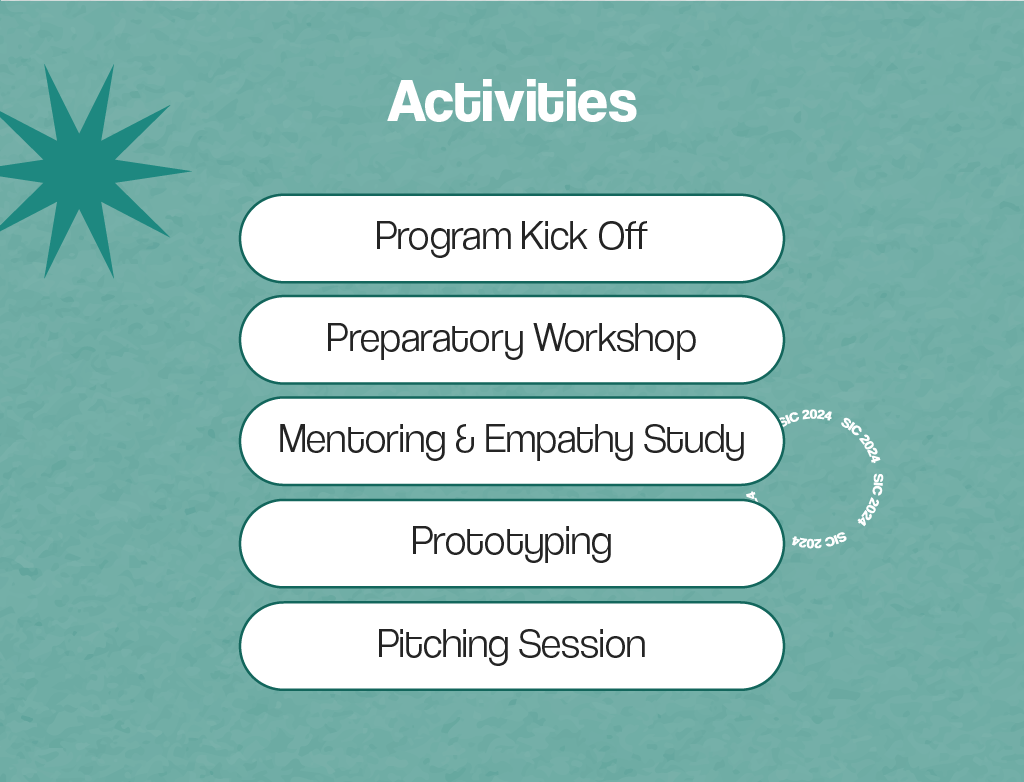 Activities

Program Kick Off

Preparatory Workshop

Mentoring & Empathy Study

Prototyping

Pitching Session

SIC 2024 SIC 2024 SIC 2024 SIC 2024